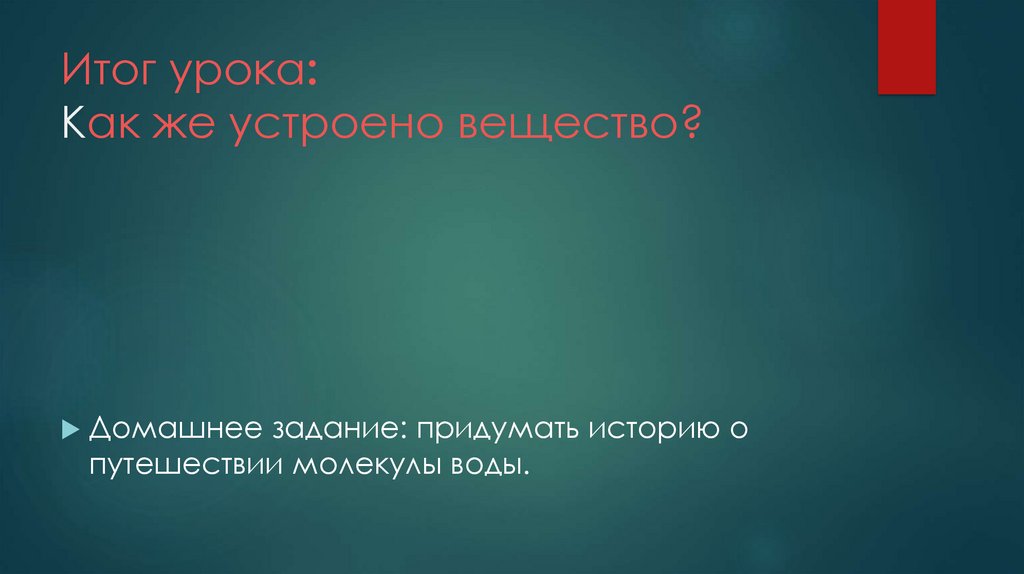 Итог урока:
Как же устроено вещество?

Домашнее задание: придумать историю о путешествии молекулы воды.